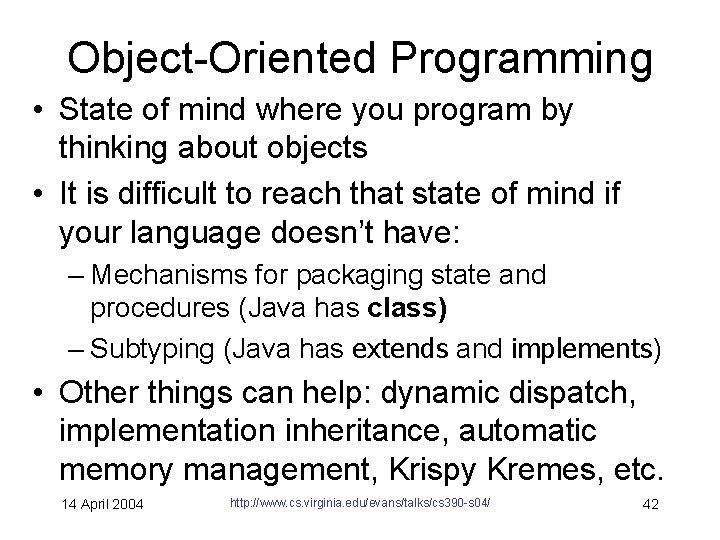 Object-Oriented Programming

• State of mind where you program by thinking about objects

• It is difficult to reach that state of mind if your language doesn't have:

– Mechanisms for packaging state and procedures (Java has class)

– Subtyping (Java has extends and implements)

• Other things can help: dynamic dispatch, implementation inheritance, automatic memory management, Krispy Kremes, etc.

14 April 2004 http://www.cs.virginia.edu/evans/talks/cs390-s04/ 42